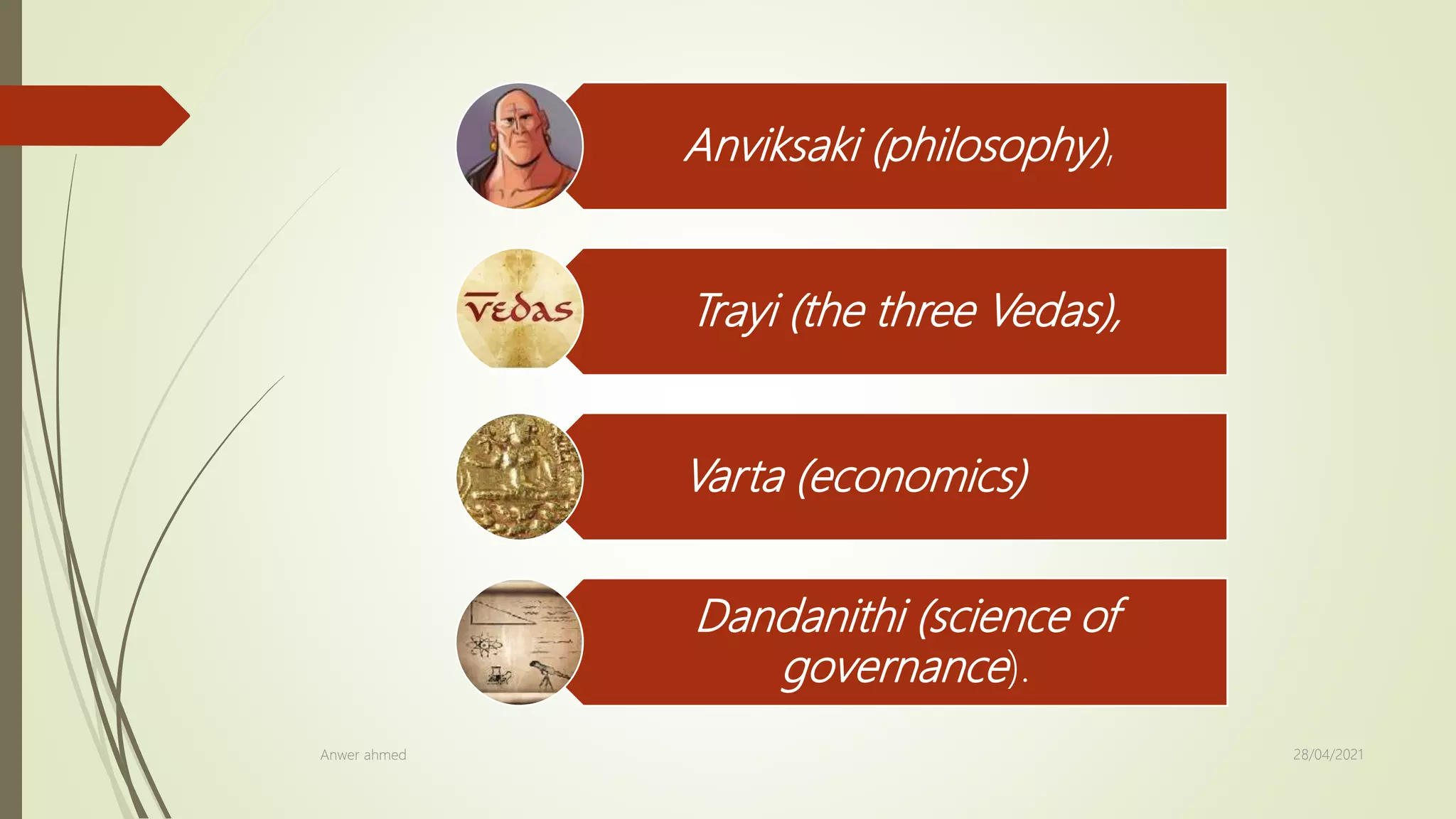 Anviksaki (philosophy),

Vedas

Trayi (the three Vedas),

Varta (economics)

Dandanithi (science of governance).

Anwer ahmed

28/04/2021